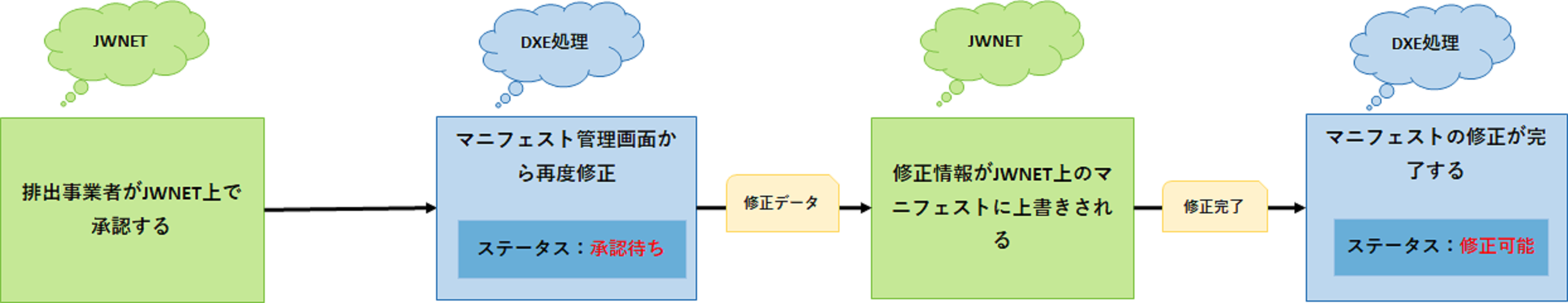 JWNET

排出事業者がJWNET上で承認する

DXE処理

マニフェスト管理画面から再度修正

ステータス：承認待ち

修正データ

JWNET

修正情報がJWNET上のマニフェストに上書きされる

修正完了

DXE処理

マニフェストの修正が完了する

ステータス：修正可能